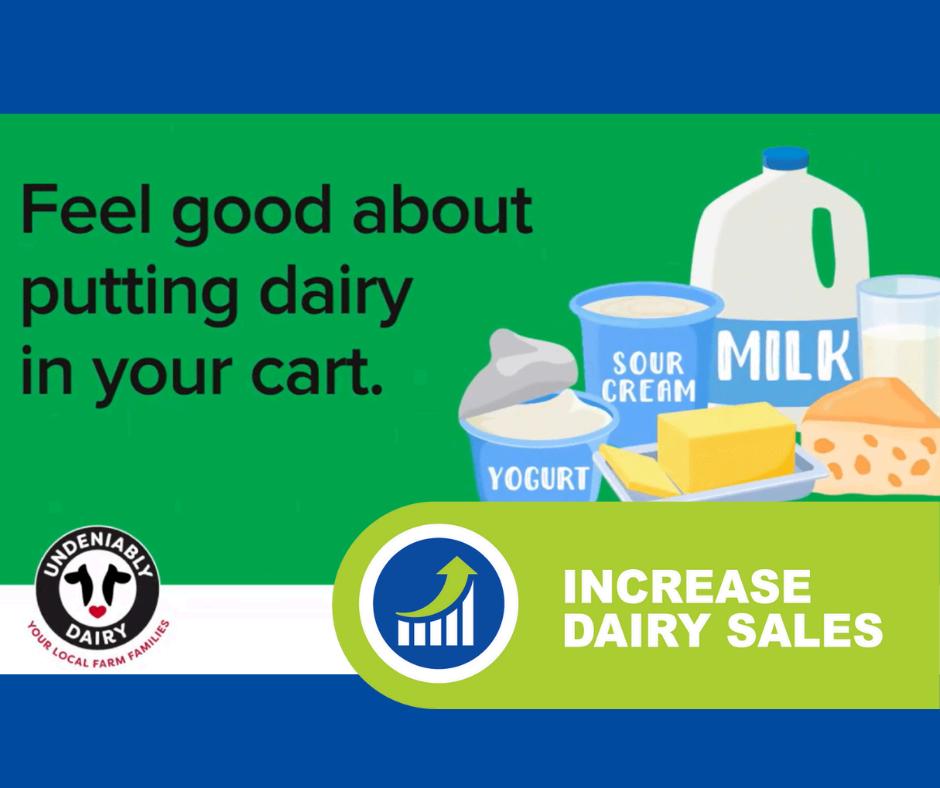 Feel good about putting dairy in your cart.

SOUR CREAM

MILK

YOGURT

UNDENIABLY DAIRY
YOUR LOCAL FARM FAMILIES

INCREASE DAIRY SALES